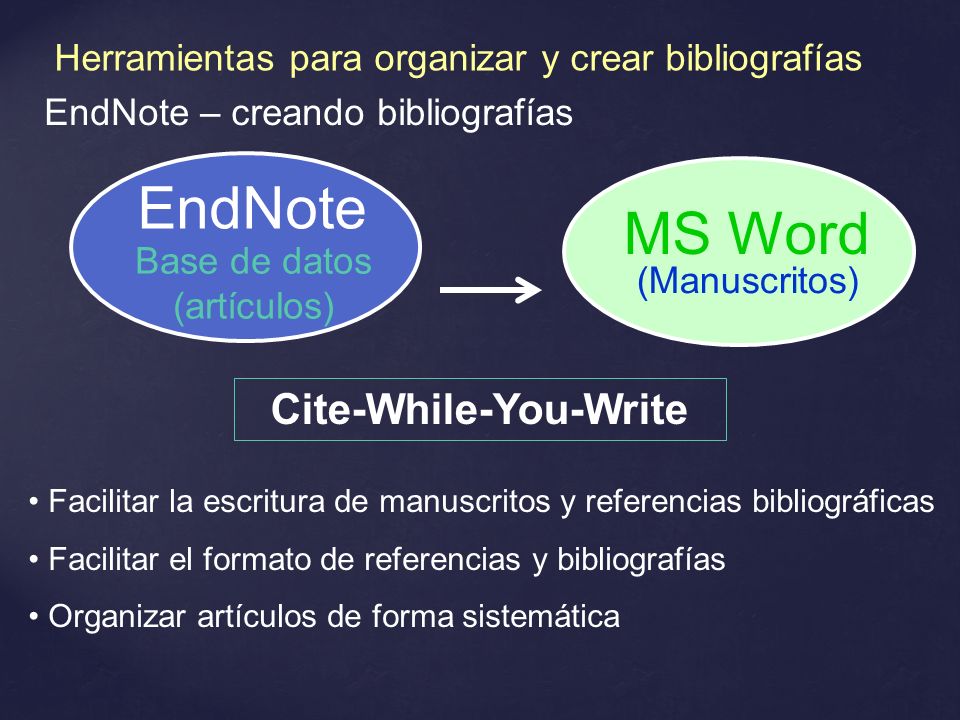 Herramientas para organizar y crear bibliografías

EndNote – creando bibliografías

EndNote
Base de datos
(artículos)

MS Word
(Manuscritos)

Cite-While-You-Write

• Facilitar la escritura de manuscritos y referencias bibliográficas
• Facilitar el formato de referencias y bibliografías
• Organizar artículos de forma sistemática